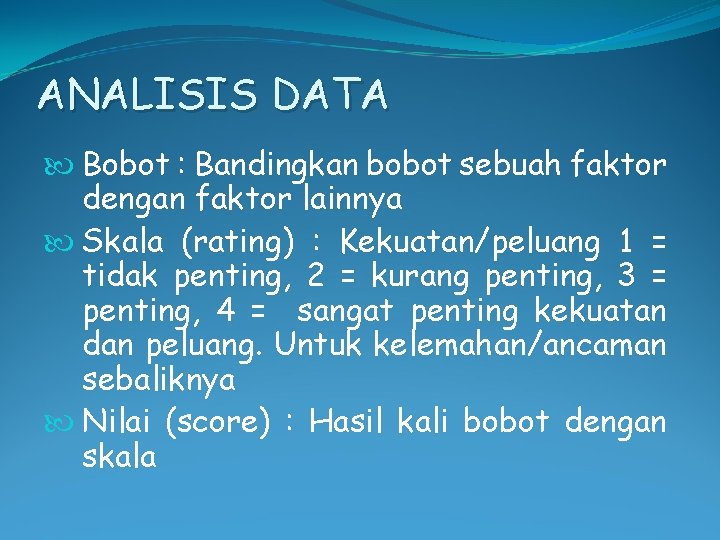 ANALISIS DATA

Bobot : Bandingkan bobot sebuah faktor dengan faktor lainnya

Skala (rating) : Kekuatan/peluang 1 = tidak penting, 2 = kurang penting, 3 = penting, 4 = sangat penting kekuatan dan peluang. Untuk kelemahan/ancaman sebaliknya

Nilai (score) : Hasil kali bobot dengan skala